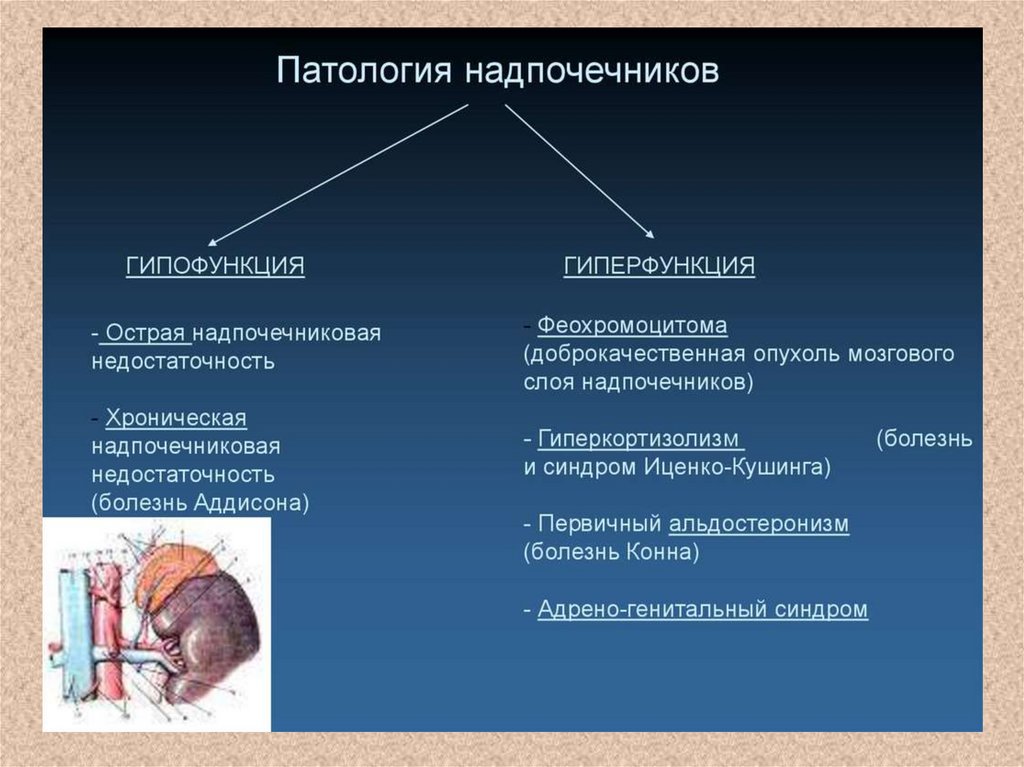 Патология надпочечников

ГИПОФУНКЦИЯ

- Острая надпочечниковая недостаточность

- Хроническая надпочечниковая недостаточность (болезнь Аддисона)

ГИПЕРФУНКЦИЯ

- Феохромоцитома (доброкачественная опухоль мозгового слоя надпочечников)

- Гиперкортизолизм (болезнь и синдром Иценко-Кушинга)

- Первичный альдостеронизм (болезнь Конна)

- Адрено-генитальный синдром